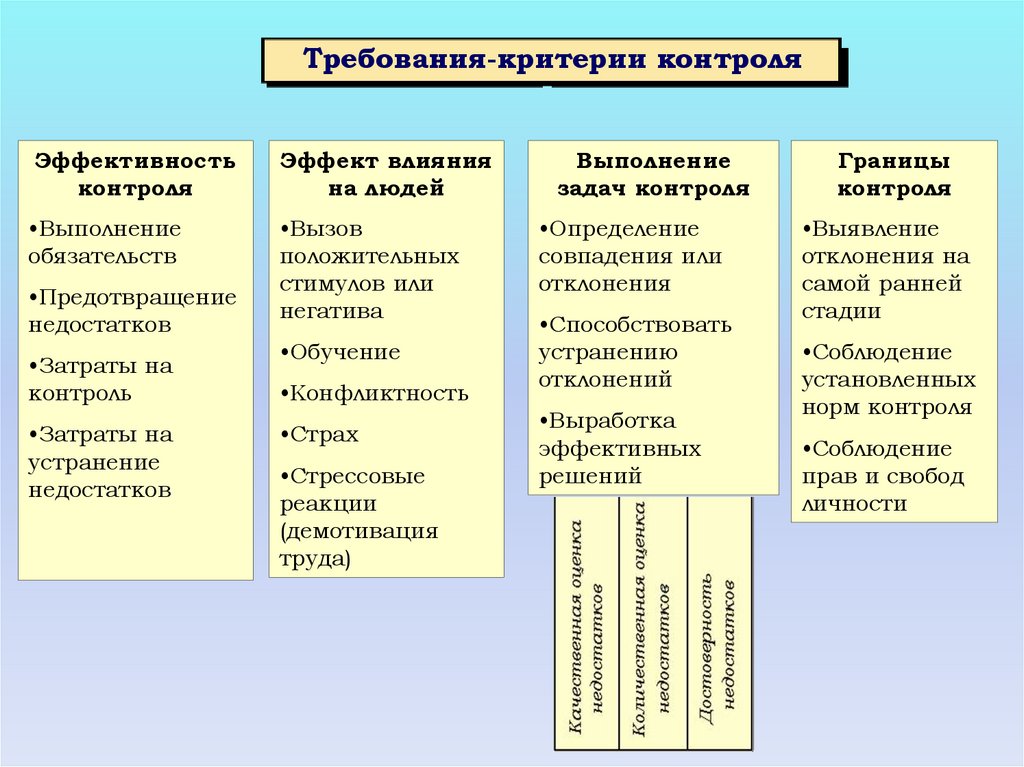 Требования-критерии контроля

Эффективность контроля

•Выполнение обязательств

•Предотвращение недостатков

•Затраты на контроль

•Затраты на устранение недостатков

Эффект влияния на людей

•Вызов положительных стимулов или негатива

•Обучение

•Конфликтность

•Страх

•Стрессовые реакции (демотивация труда)

Выполнение задач контроля

•Определение совпадения или отклонения

•Способствовать устранению отклонений

•Выработка эффективных решений

Качественная оценка недостатков

Количественная оценка недостатков

Достоверность недостатков

Границы контроля

•Выявление отклонения на самой ранней стадии

•Соблюдение установленных норм контроля

•Соблюдение прав и свобод личности